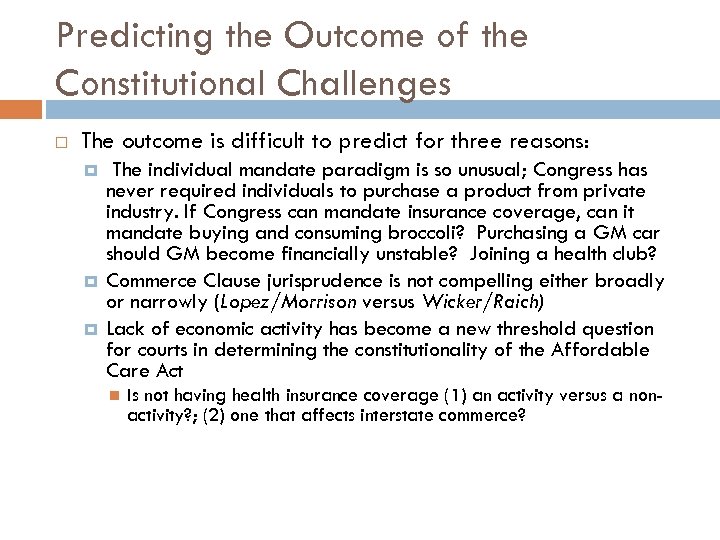 Predicting the Outcome of the Constitutional Challenges

The outcome is difficult to predict for three reasons:

The individual mandate paradigm is so unusual; Congress has never required individuals to purchase a product from private industry. If Congress can mandate insurance coverage, can it mandate buying and consuming broccoli? Purchasing a GM car should GM become financially unstable? Joining a health club?

Commerce Clause jurisprudence is not compelling either broadly or narrowly (Lopez/Morrison versus Wicker/Raich)

Lack of economic activity has become a new threshold question for courts in determining the constitutionality of the Affordable Care Act

Is not having health insurance coverage (1) an activity versus a non-activity?; (2) one that affects interstate commerce?